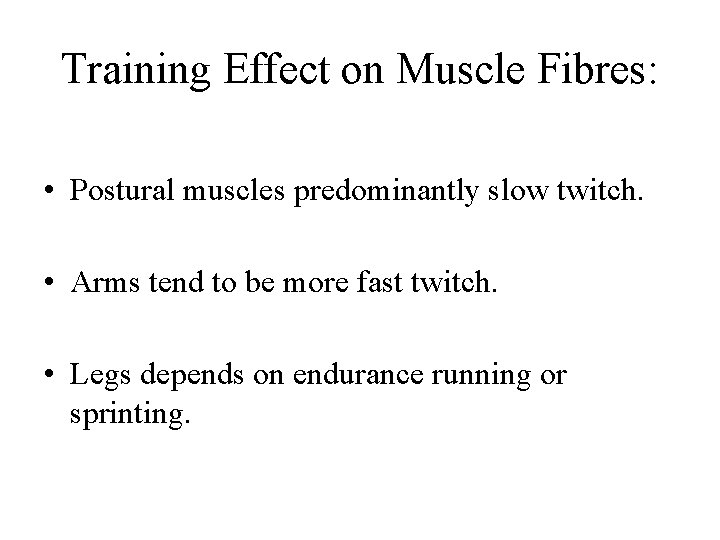 Training Effect on Muscle Fibres:

• Postural muscles predominantly slow twitch.

• Arms tend to be more fast twitch.

• Legs depends on endurance running or sprinting.